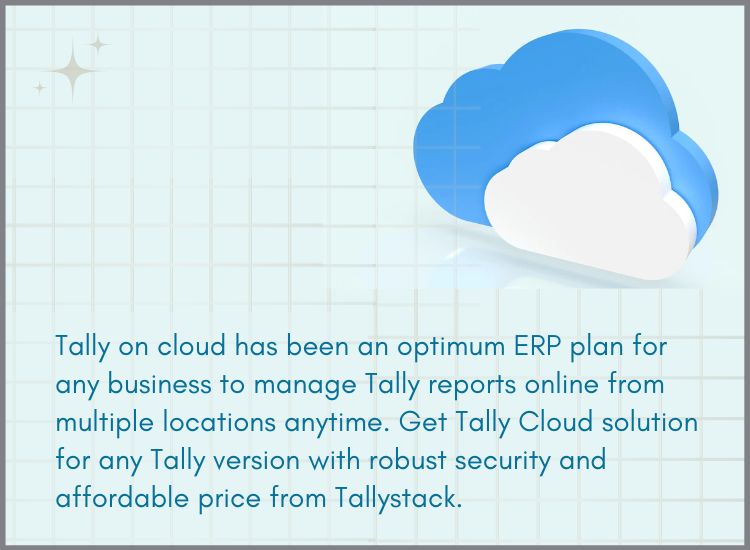 Tally on cloud has been an optimum ERP plan for any business to manage Tally reports online from multiple locations anytime. Get Tally Cloud solution for any Tally version with robust security and affordable price from Tallystack.